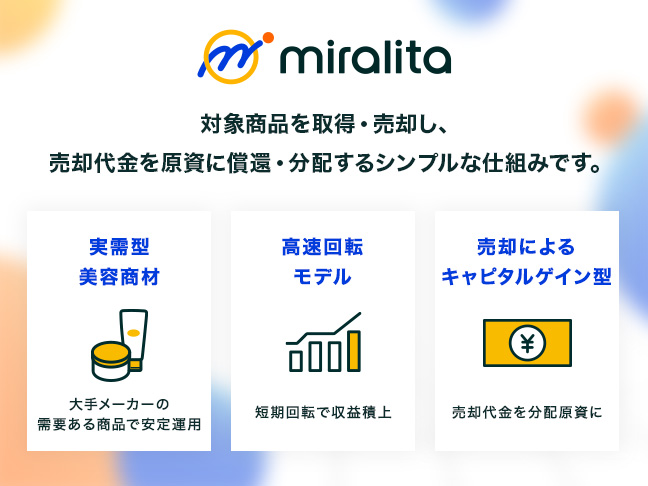 miralita

対象商品を取得・売却し、
売却代金を原資に償還・分配するシンプルな仕組みです。

実需型
美容商材

大手メーカーの
需要ある商品で安定運用

高速回転
モデル

短期回転で収益積上

売却による
キャピタルゲイン型

¥

売却代金を分配原資に